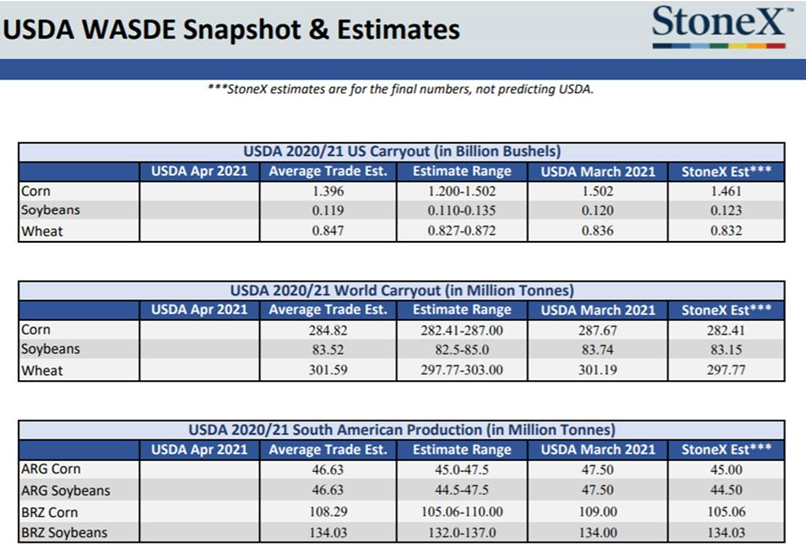 USDA WASDE Snapshot & Estimates

StoneX™

***StoneX estimates are for the final numbers, not predicting USDA.

USDA 2020/21 US Carryout (in Billion Bushels)

| | USDA Apr 2021 | Average Trade Est. | Estimate Range | USDA March 2021 | StoneX Est*** |
|---|---|---|---|---|---|
| Corn | | 1.396 | 1.200-1.502 | 1.502 | 1.461 |
| Soybeans | | 0.119 | 0.110-0.135 | 0.120 | 0.123 |
| Wheat | | 0.847 | 0.827-0.872 | 0.836 | 0.832 |

USDA 2020/21 World Carryout (in Million Tonnes)

| | USDA Apr 2021 | Average Trade Est. | Estimate Range | USDA March 2021 | StoneX Est*** |
|---|---|---|---|---|---|
| Corn | | 284.82 | 282.41-287.00 | 287.67 | 282.41 |
| Soybeans | | 83.52 | 82.5-85.0 | 83.74 | 83.15 |
| Wheat | | 301.59 | 297.77-303.00 | 301.19 | 297.77 |

USDA 2020/21 South American Production (in Million Tonnes)

| | USDA Apr 2021 | Average Trade Est. | Estimate Range | USDA March 2021 | StoneX Est*** |
|---|---|---|---|---|---|
| ARG Corn | | 46.63 | 45.0-47.5 | 47.50 | 45.00 |
| ARG Soybeans | | 46.63 | 44.5-47.5 | 47.50 | 44.50 |
| BRZ Corn | | 108.29 | 105.06-110.00 | 109.00 | 105.06 |
| BRZ Soybeans | | 134.03 | 132.0-137.0 | 134.00 | 134.03 |